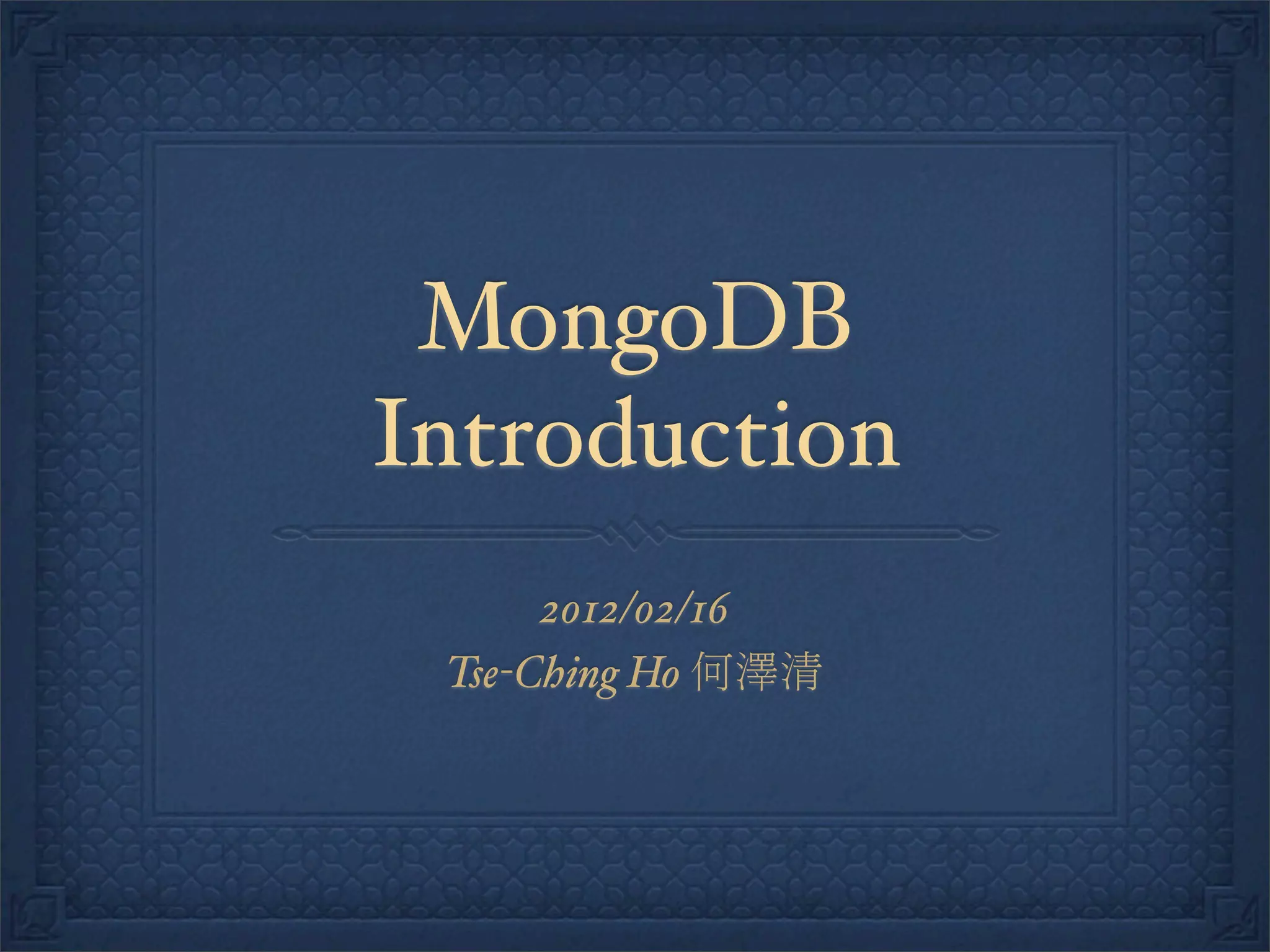 MongoDB Introduction

2012/02/16

Tse-Ching Ho 何澤清